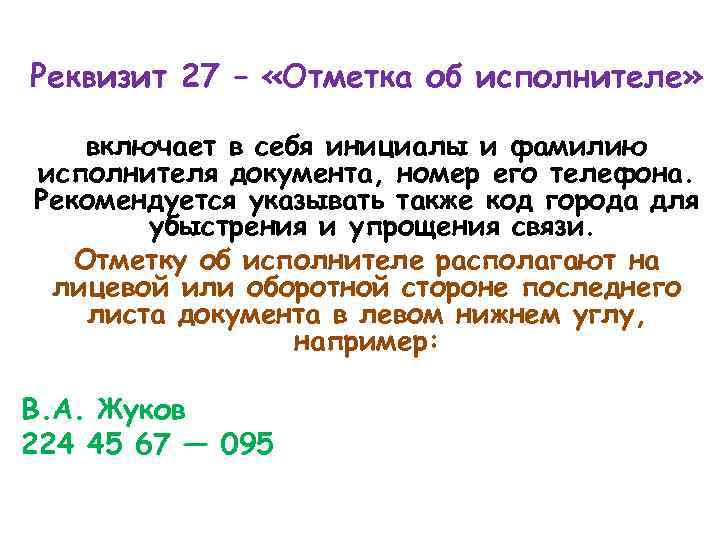 Реквизит 27 – «Отметка об исполнителе»

включает в себя инициалы и фамилию исполнителя документа, номер его телефона. Рекомендуется указывать также код города для убыстрения и упрощения связи.

Отметку об исполнителе располагают на лицевой или оборотной стороне последнего листа документа в левом нижнем углу, например:

В.А. Жуков
224 45 67 — 095